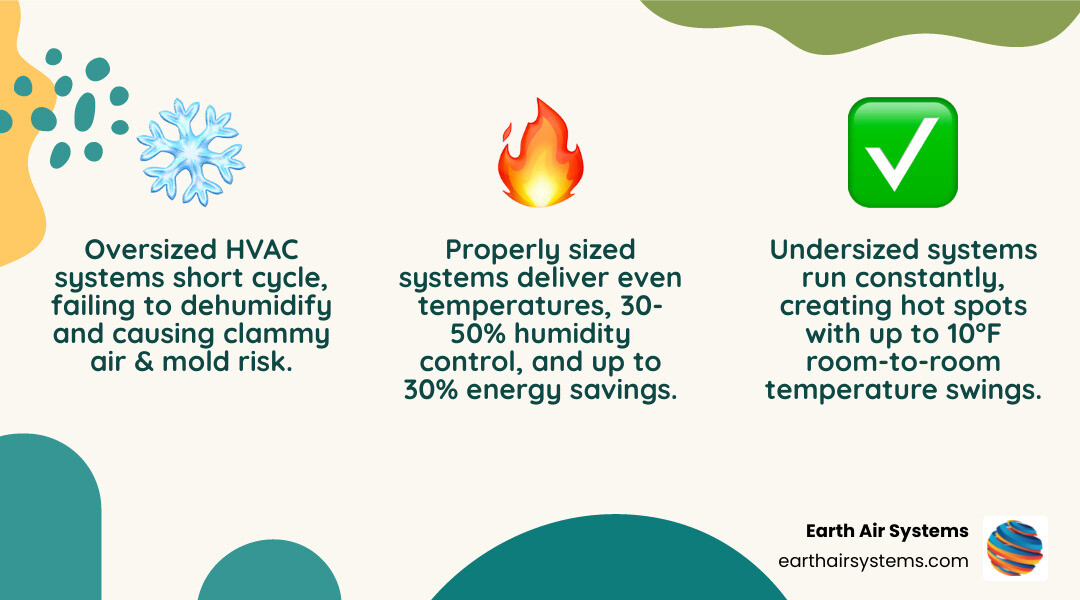 Oversized HVAC systems short cycle, failing to dehumidify and causing clammy air & mold risk.

Properly sized systems deliver even temperatures, 30-50% humidity control, and up to 30% energy savings.

Undersized systems run constantly, creating hot spots with up to 10°F room-to-room temperature swings.

Earth Air Systems
earthairsystems.com